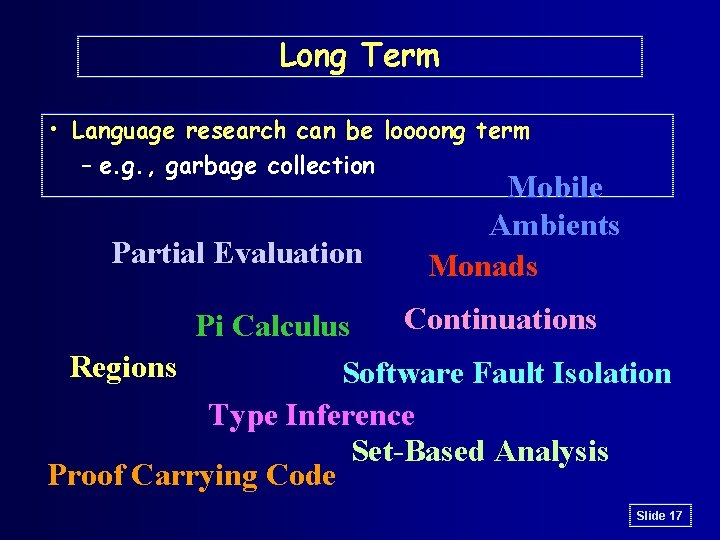 Long Term

• Language research can be loooong term
– e.g., garbage collection

Mobile Ambients

Partial Evaluation

Monads

Pi Calculus

Continuations

Regions

Software Fault Isolation

Type Inference

Set-Based Analysis

Proof Carrying Code

Slide 17